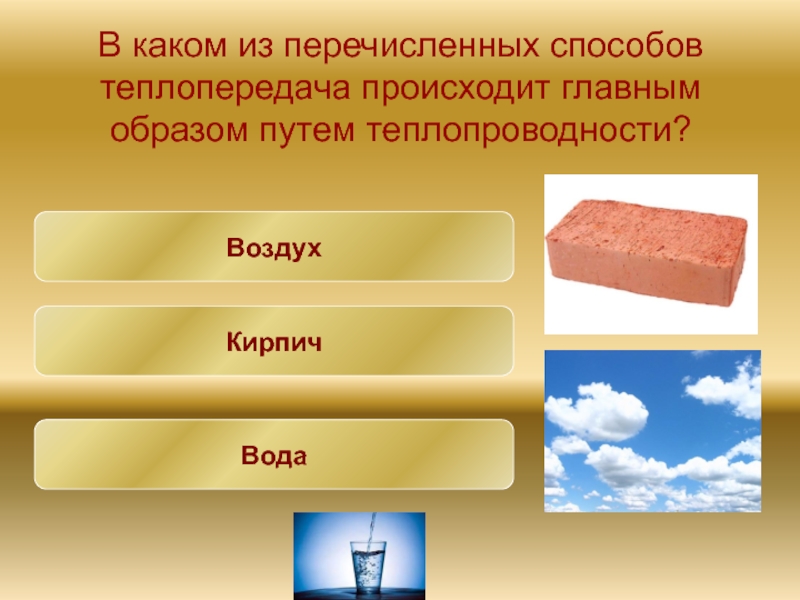 В каком из перечисленных способов теплопередача происходит главным образом путем теплопроводности?

Воздух

Кирпич

Вода